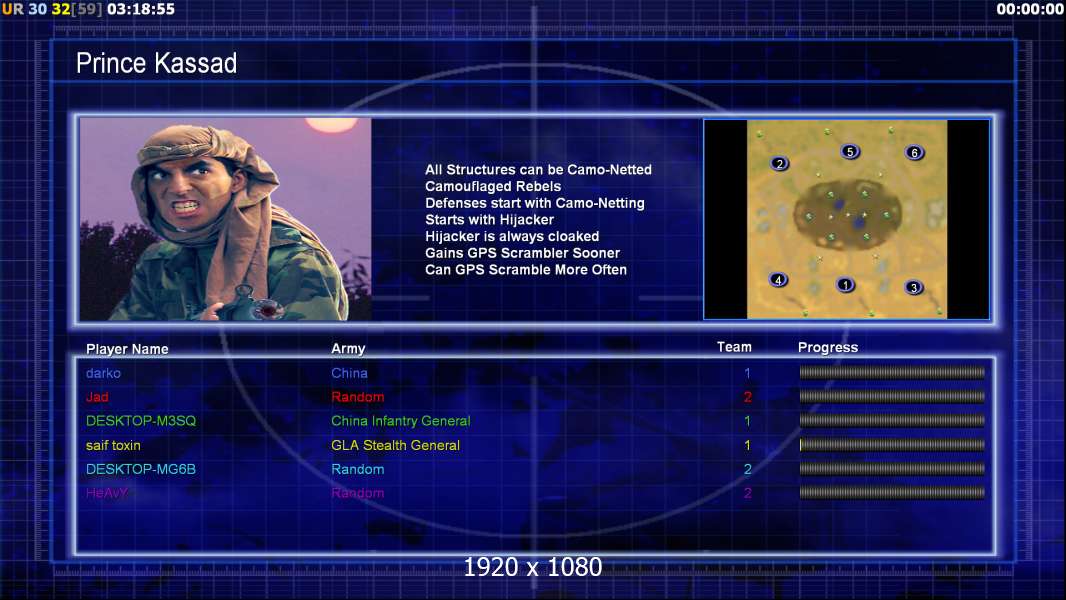 UR 30 32[59] 03:18:55

00:00:00

Prince Kassad

All Structures can be Camo-Netted
Camouflaged Rebels
Defenses start with Camo-Netting
Starts with Hijacker
Hijacker is always cloaked
Gains GPS Scrambler Sooner
Can GPS Scramble More Often

2 5 6 4 1 3

| Player Name | Army | Team | Progress |
|---|---|---|---|
| darko | China | 1 | |
| Jad | Random | 2 | |
| DESKTOP-M3SQ | China Infantry General | 1 | |
| saif toxin | GLA Stealth General | 1 | |
| DESKTOP-MG6B | Random | 2 | |
| HeAvY | Random | 2 | |

1920 x 1080